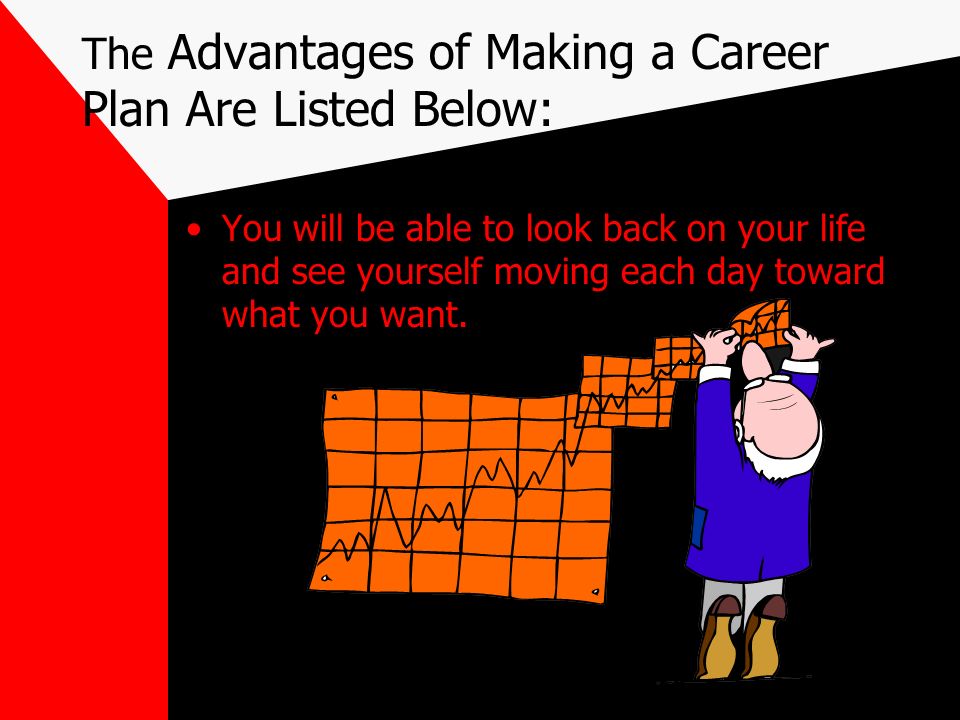 The Advantages of Making a Career Plan Are Listed Below:

• You will be able to look back on your life and see yourself moving each day toward what you want.